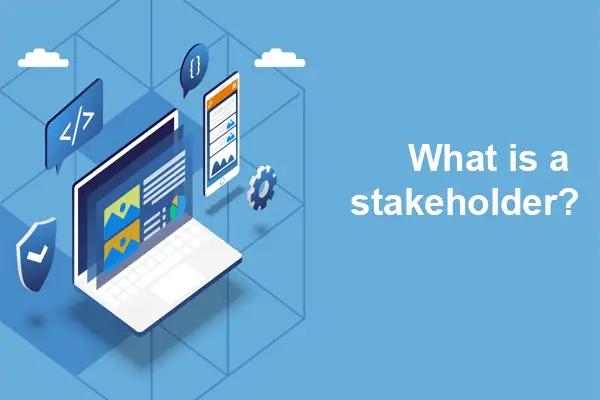 </>

{}

What is a stakeholder?